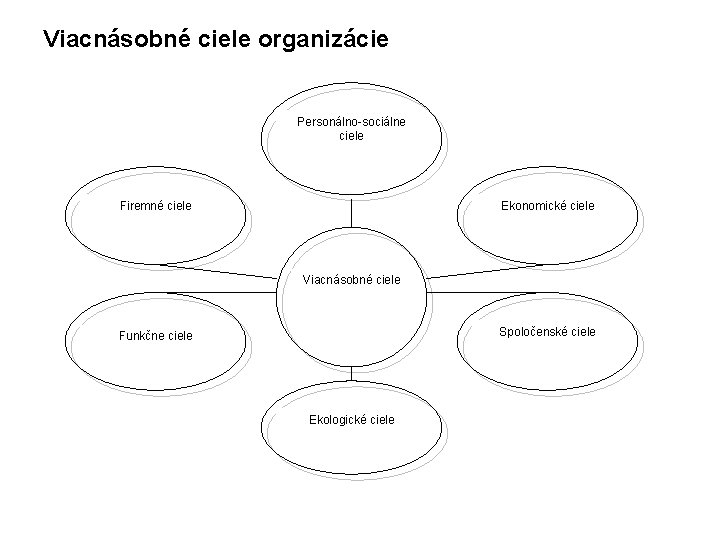 Viacnásobné ciele organizácie

Personálno-sociálne ciele

Firemné ciele

Ekonomické ciele

Viacnásobné ciele

Funkčne ciele

Spoločenské ciele

Ekologické ciele